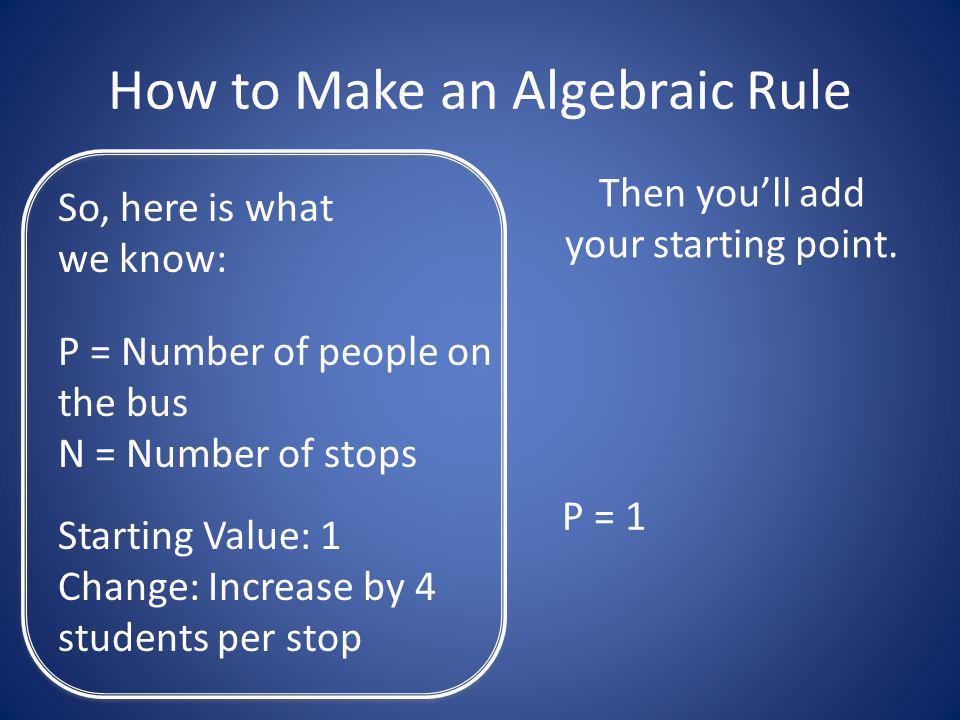 How to Make an Algebraic Rule

So, here is what we know:

P = Number of people on the bus
N = Number of stops

Starting Value: 1
Change: Increase by 4 students per stop

Then you'll add your starting point.

P = 1